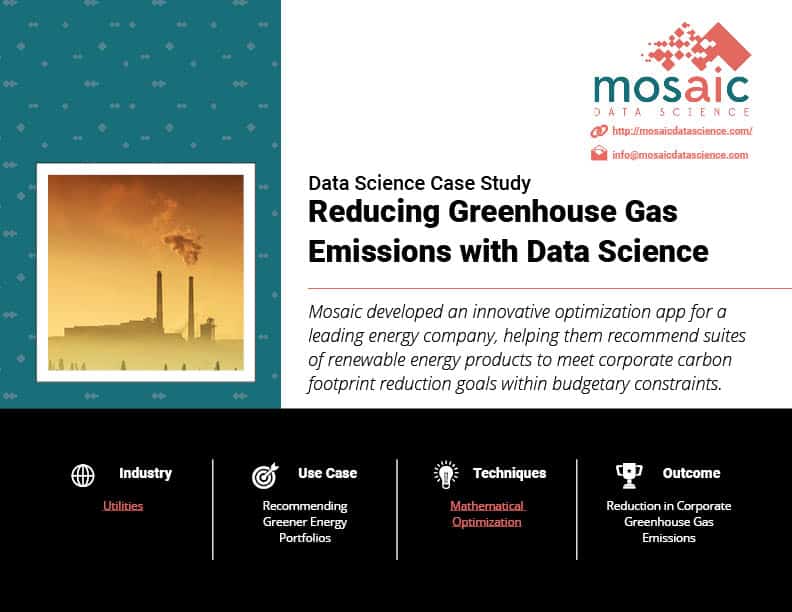 mosaic
DATA SCIENCE

http://mosaicdatascience.com/

info@mosaicdatascience.com

Data Science Case Study

Reducing Greenhouse Gas Emissions with Data Science

Mosaic developed an innovative optimization app for a leading energy company, helping them recommend suites of renewable energy products to meet corporate carbon footprint reduction goals within budgetary constraints.

Industry
Utilities

Use Case
Recommending Greener Energy Portfolios

Techniques
Mathematical Optimization

Outcome
Reduction in Corporate Greenhouse Gas Emissions